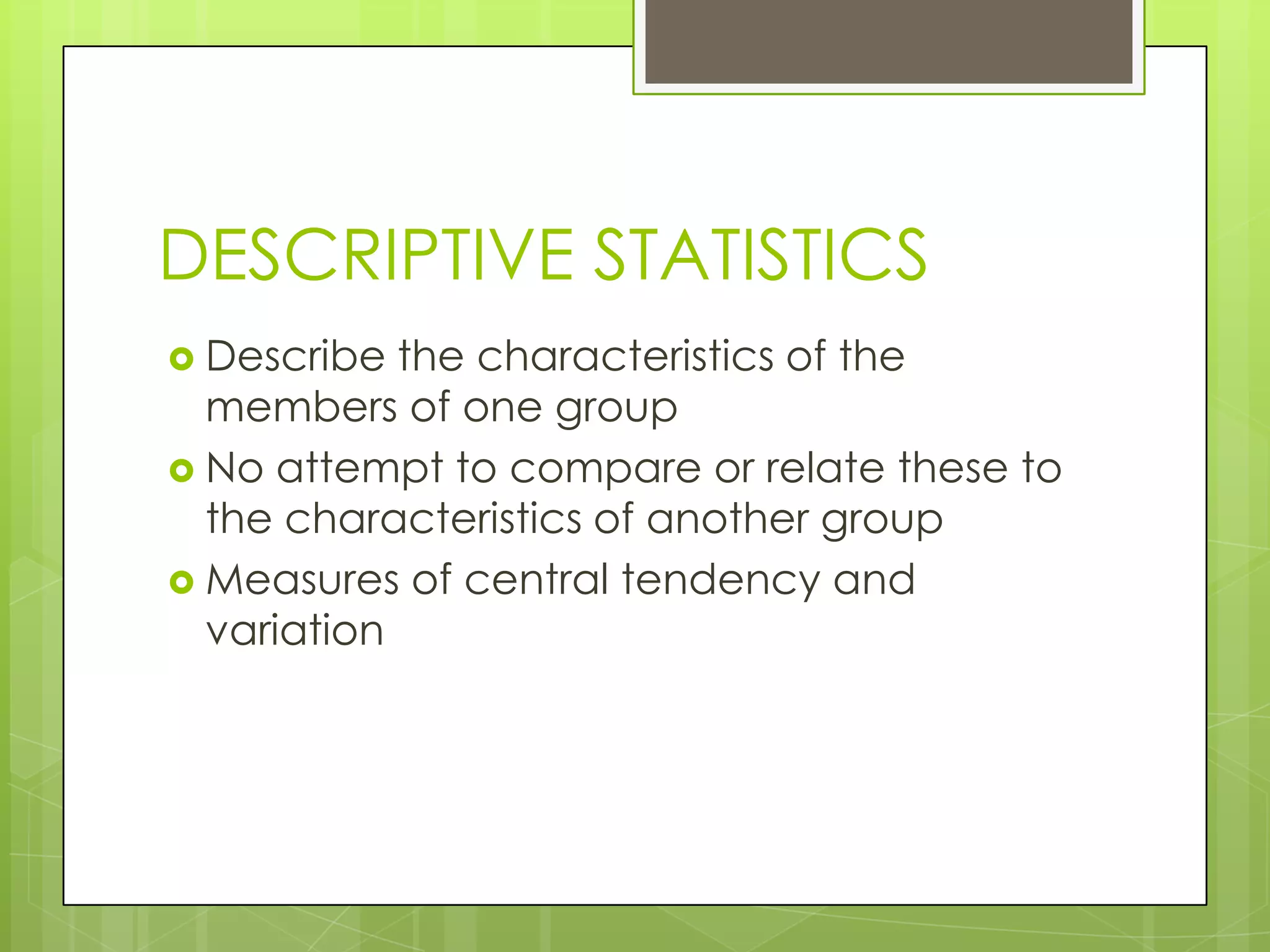 DESCRIPTIVE STATISTICS

Describe the characteristics of the members of one group

No attempt to compare or relate these to the characteristics of another group

Measures of central tendency and variation